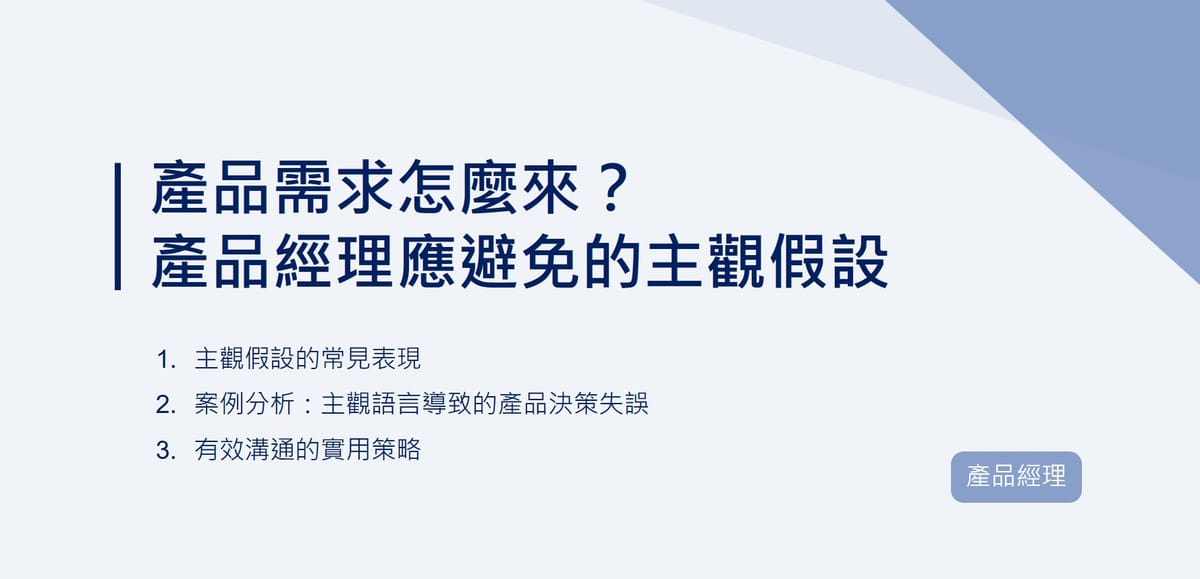 產品需求怎麼來？
產品經理應避免的主觀假設

1. 主觀假設的常見表現
2. 案例分析：主觀語言導致的產品決策失誤
3. 有效溝通的實用策略

產品經理